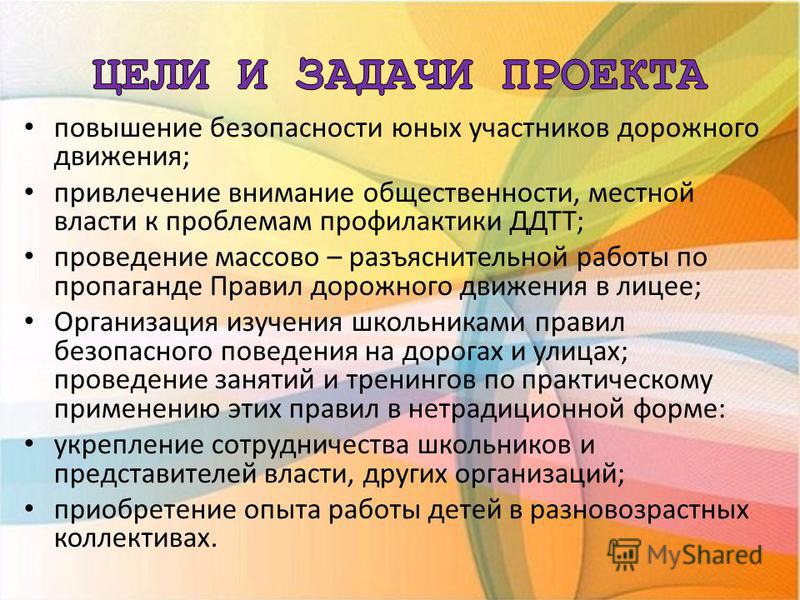 ЦЕЛИ И ЗАДАЧИ ПРОЕКТА

• повышение безопасности юных участников дорожного движения;
• привлечение внимание общественности, местной власти к проблемам профилактики ДДТТ;
• проведение массово – разъяснительной работы по пропаганде Правил дорожного движения в лицее;
• Организация изучения школьниками правил безопасного поведения на дорогах и улицах; проведение занятий и тренингов по практическому применению этих правил в нетрадиционной форме:
• укрепление сотрудничества школьников и представителей власти, других организаций;
• приобретение опыта работы детей в разновозрастных коллективах.

MyShared